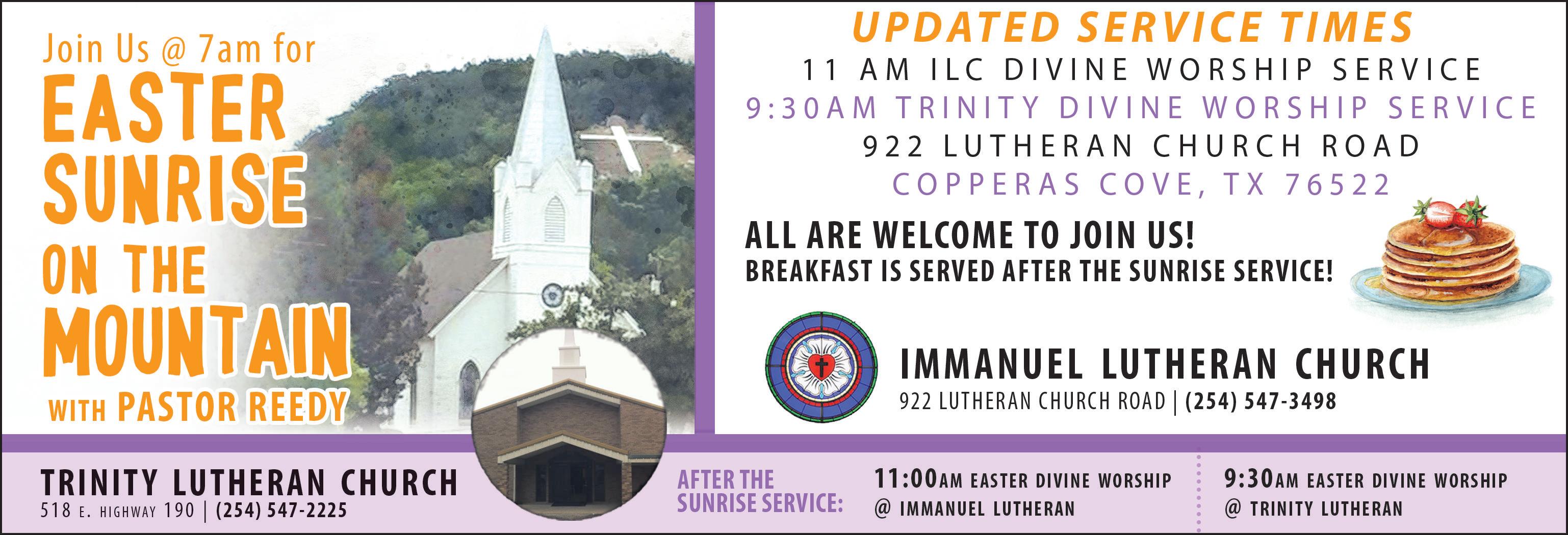 Join Us @ 7am for
EASTER SUNRISE ON THE MOUNTAIN
WITH PASTOR REEDY

UPDATED SERVICE TIMES
11 AM ILC DIVINE WORSHIP SERVICE
9:30AM TRINITY DIVINE WORSHIP SERVICE
922 LUTHERAN CHURCH ROAD
COPPERAS COVE, TX 76522

ALL ARE WELCOME TO JOIN US!
BREAKFAST IS SERVED AFTER THE SUNRISE SERVICE!

IMMANUEL LUTHERAN CHURCH
922 LUTHERAN CHURCH ROAD | (254) 547-3498

TRINITY LUTHERAN CHURCH
518 E. HIGHWAY 190 | (254) 547-2225

AFTER THE SUNRISE SERVICE:

11:00AM EASTER DIVINE WORSHIP
@ IMMANUEL LUTHERAN

9:30AM EASTER DIVINE WORSHIP
@ TRINITY LUTHERAN